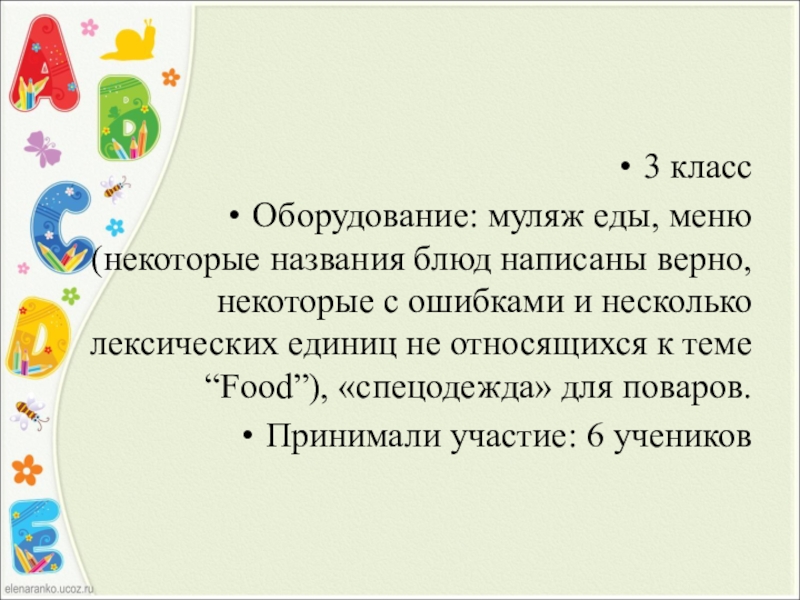 A B C D E

• 3 класс

• Оборудование: муляж еды, меню (некоторые названия блюд написаны верно, некоторые с ошибками и несколько лексических единиц не относящихся к теме “Food”), «спецодежда» для поваров.

• Принимали участие: 6 учеников

elenaranko.ucoz.ru